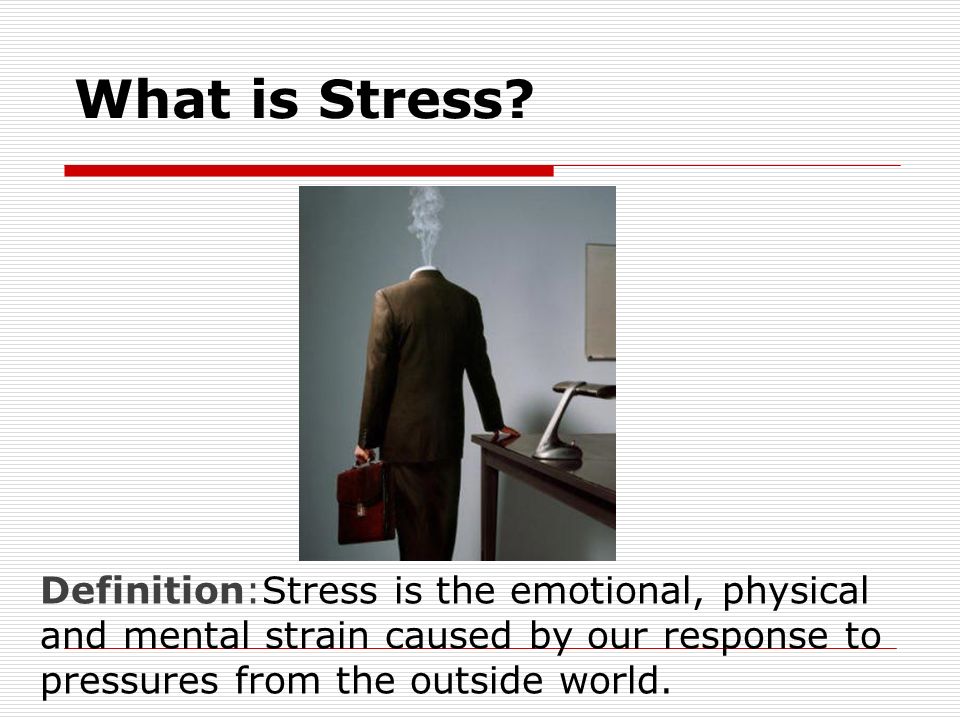 What is Stress?

Definition:Stress is the emotional, physical and mental strain caused by our response to pressures from the outside world.